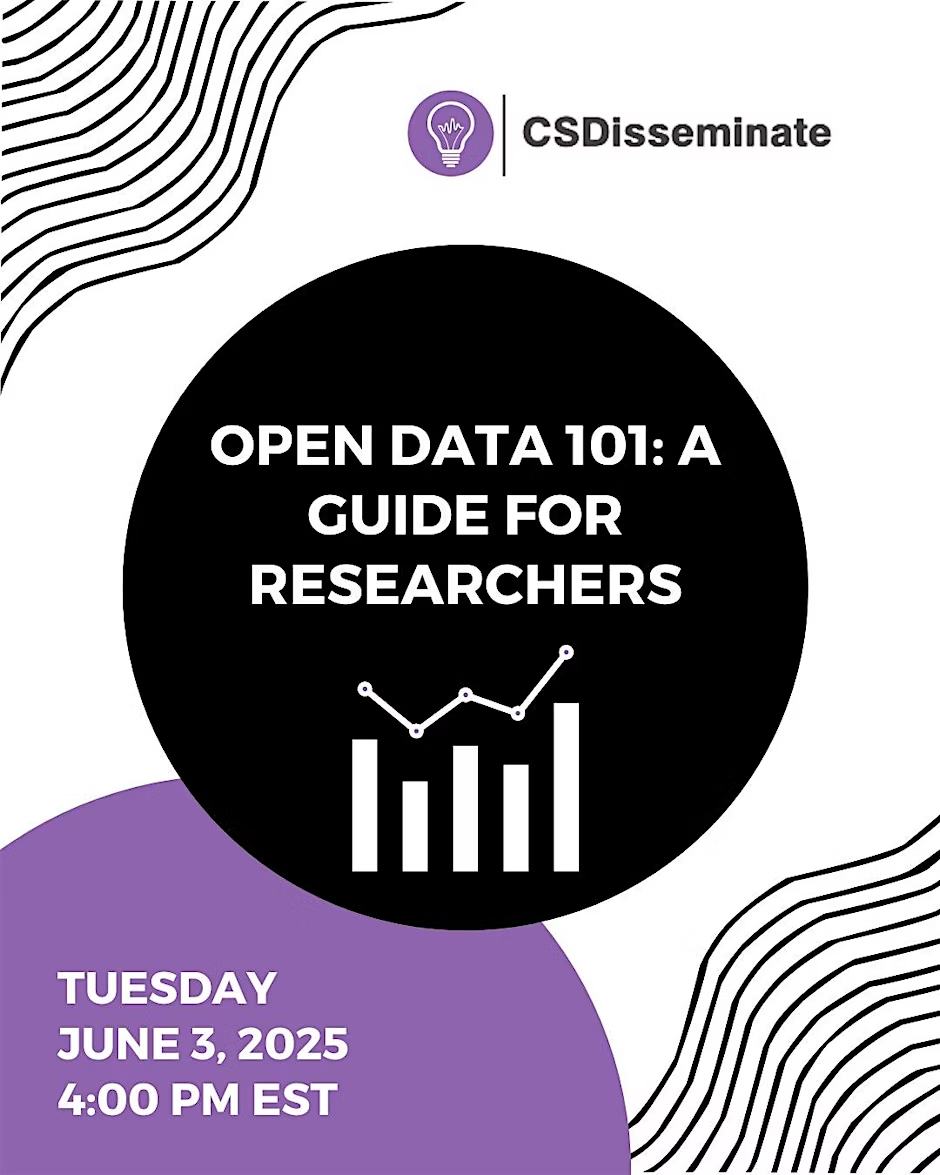 CSDisseminate

OPEN DATA 101: A GUIDE FOR RESEARCHERS

TUESDAY
JUNE 3, 2025
4:00 PM EST